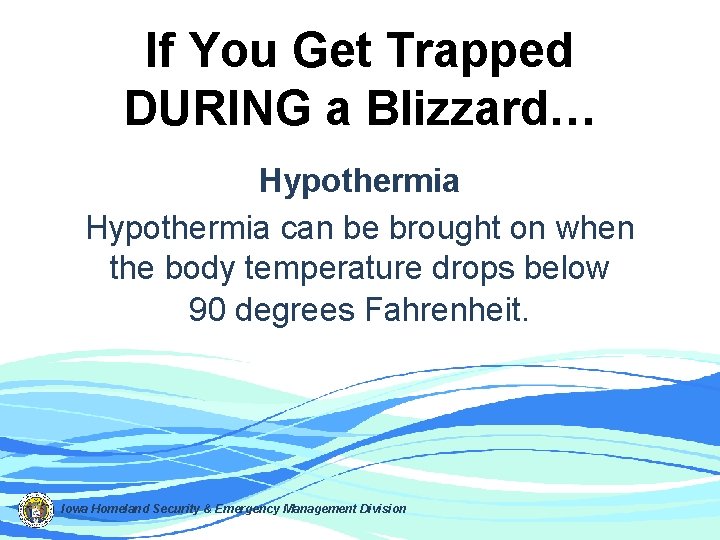 If You Get Trapped DURING a Blizzard…

Hypothermia

Hypothermia can be brought on when the body temperature drops below 90 degrees Fahrenheit.

Iowa Homeland Security & Emergency Management Division